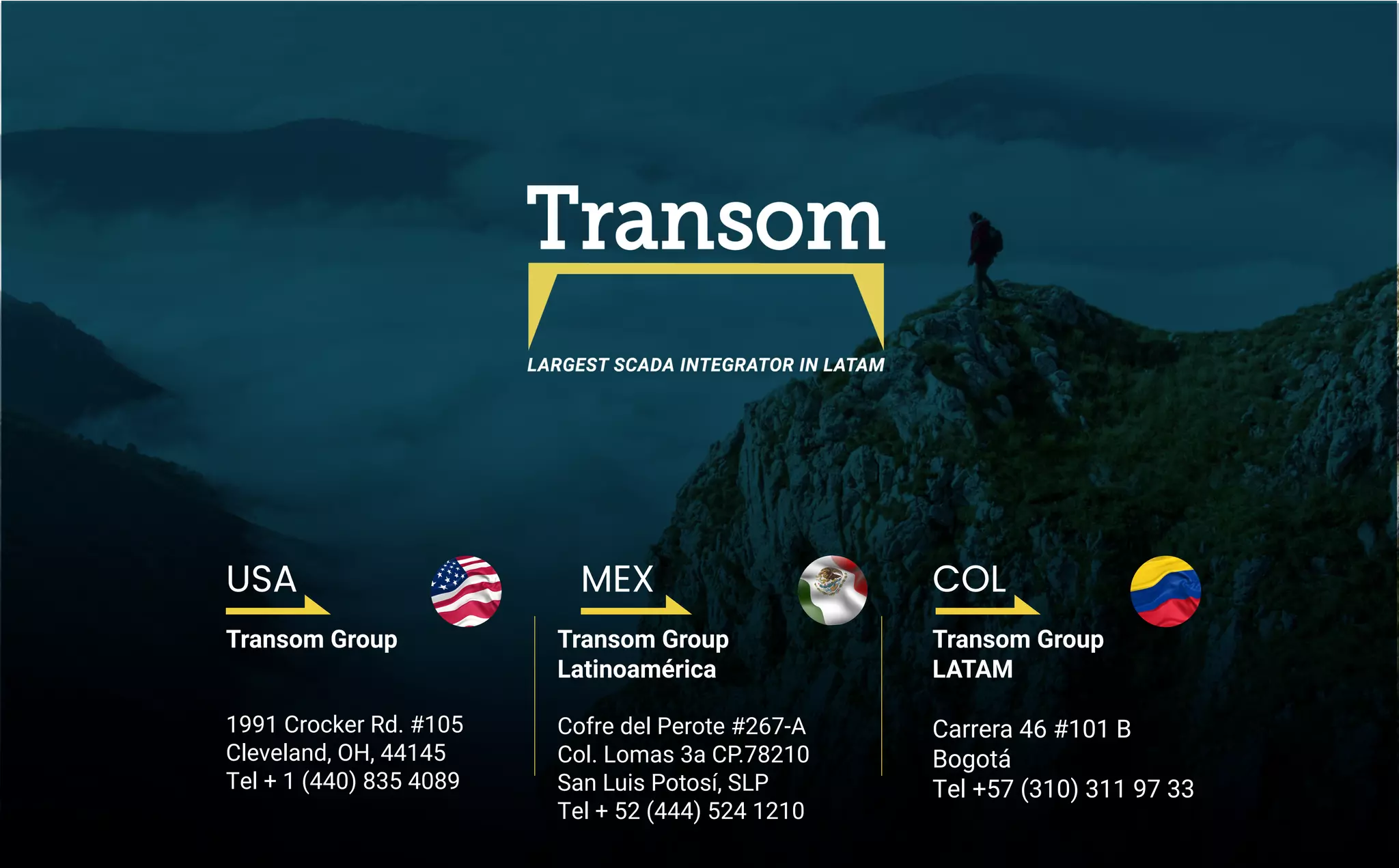 Transom

LARGEST SCADA INTEGRATOR IN LATAM

USA

Transom Group

1991 Crocker Rd. #105
Cleveland, OH, 44145
Tel + 1 (440) 835 4089

MEX

Transom Group
Latinoamérica

Cofre del Perote #267-A
Col. Lomas 3a CP.78210
San Luis Potosí, SLP
Tel + 52 (444) 524 1210

COL

Transom Group
LATAM

Carrera 46 #101 B
Bogotá
Tel +57 (310) 311 97 33